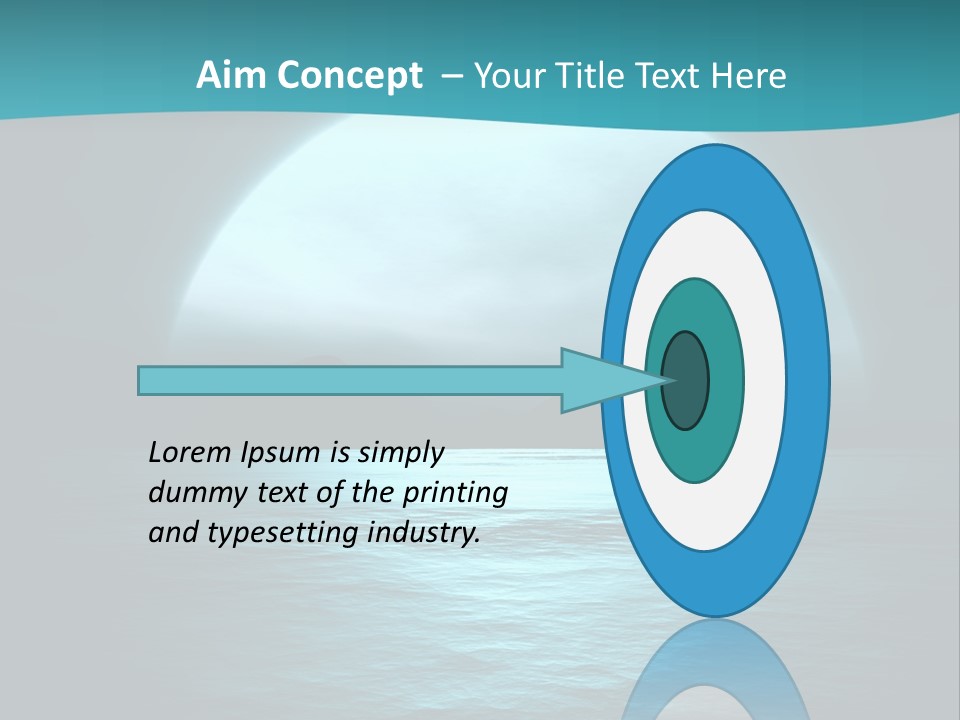 Aim Concept – Your Title Text Here

Lorem Ipsum is simply dummy text of the printing and typesetting industry.